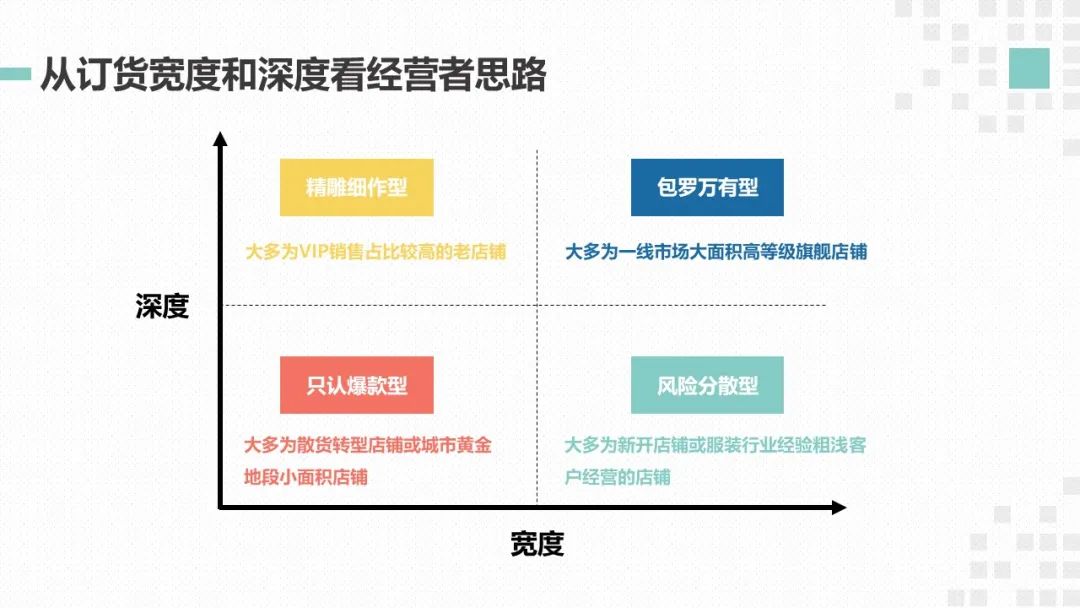 从订货宽度和深度看经营者思路

精雕细作型

大多为VIP销售占比较高的老店铺

包罗万有型

大多为一线市场大面积高等级旗舰店铺

深度

只认爆款型

大多为散货转型店铺或城市黄金地段小面积店铺

风险分散型

大多为新开店铺或服装行业经验粗浅客户经营的店铺

宽度